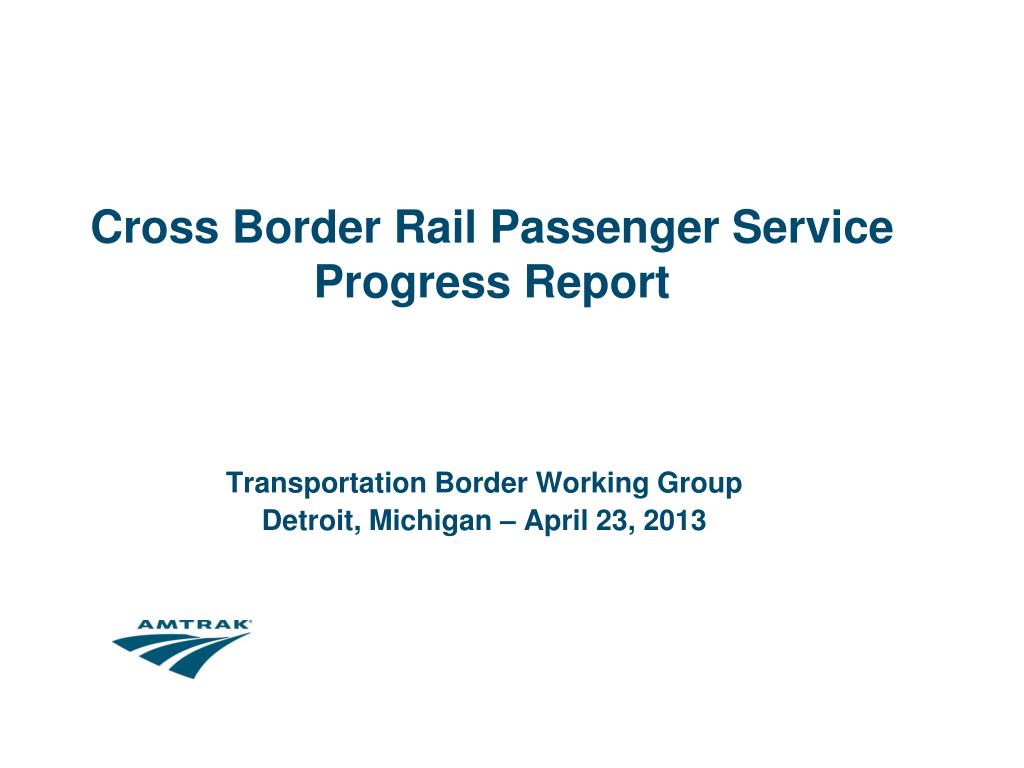 Cross Border Rail Passenger Service Progress Report

Transportation Border Working Group
Detroit, Michigan – April 23, 2013

AMTRAK